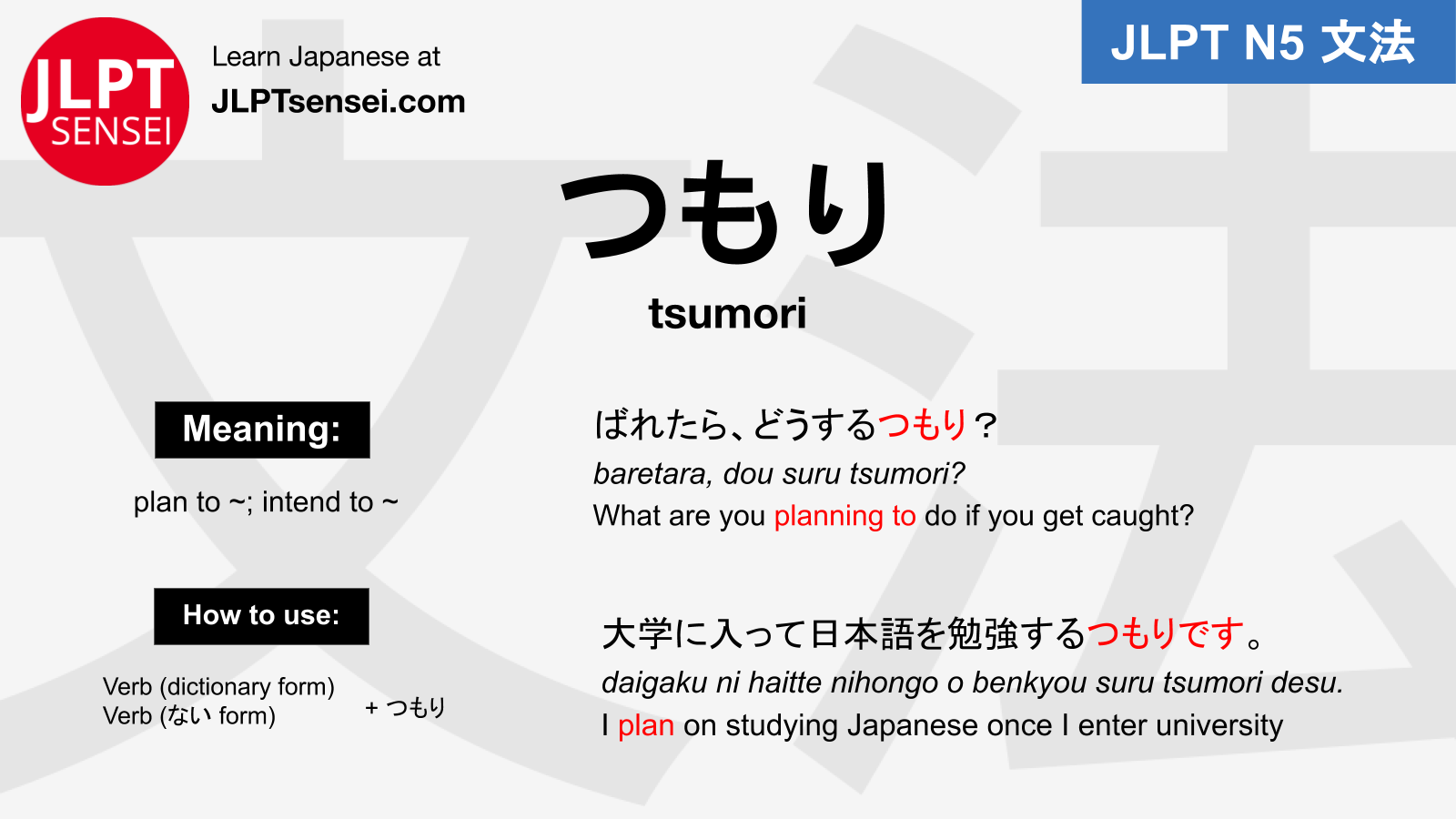 JLPT SENSEI

Learn Japanese at
JLPTsensei.com

JLPT N5 文法

つもり

tsumori

Meaning:

plan to ~; intend to ~

How to use:

Verb (dictionary form)
Verb (ない form)
+ つもり

ばれたら、どうするつもり？
baretara, dou suru tsumori?
What are you planning to do if you get caught?

大学に入って日本語を勉強するつもりです。
daigaku ni haitte nihongo o benkyou suru tsumori desu.
I plan on studying Japanese once I enter university